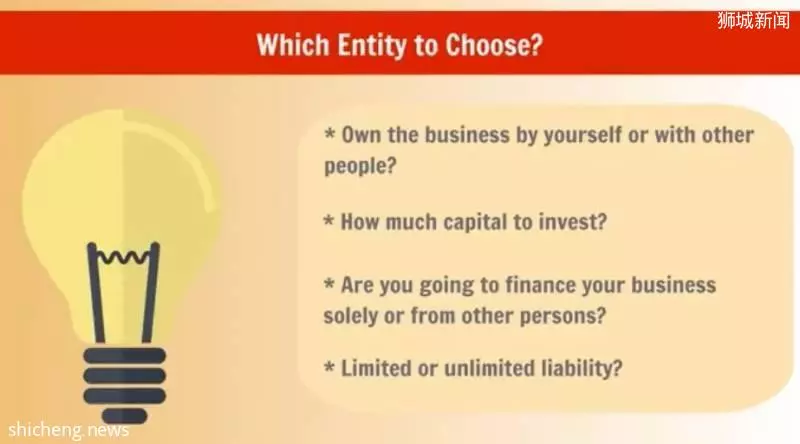 狮城新闻

Which Entity to Choose?

* Own the business by yourself or with other people?

* How much capital to invest?

* Are you going to finance your business solely or from other persons?

* Limited or unlimited liability?

shicheng.news